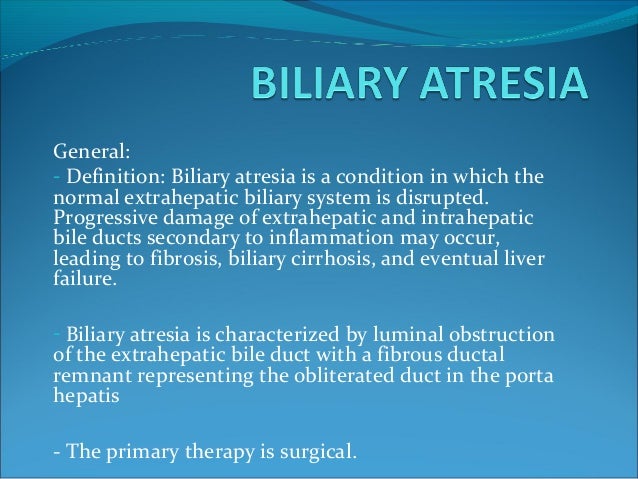 BILIARY ATRESIA

General:

- Definition: Biliary atresia is a condition in which the normal extrahepatic biliary system is disrupted. Progressive damage of extrahepatic and intrahepatic bile ducts secondary to inflammation may occur, leading to fibrosis, biliary cirrhosis, and eventual liver failure.

- Biliary atresia is characterized by luminal obstruction of the extrahepatic bile duct with a fibrous ductal remnant representing the obliterated duct in the porta hepatis

- The primary therapy is surgical.